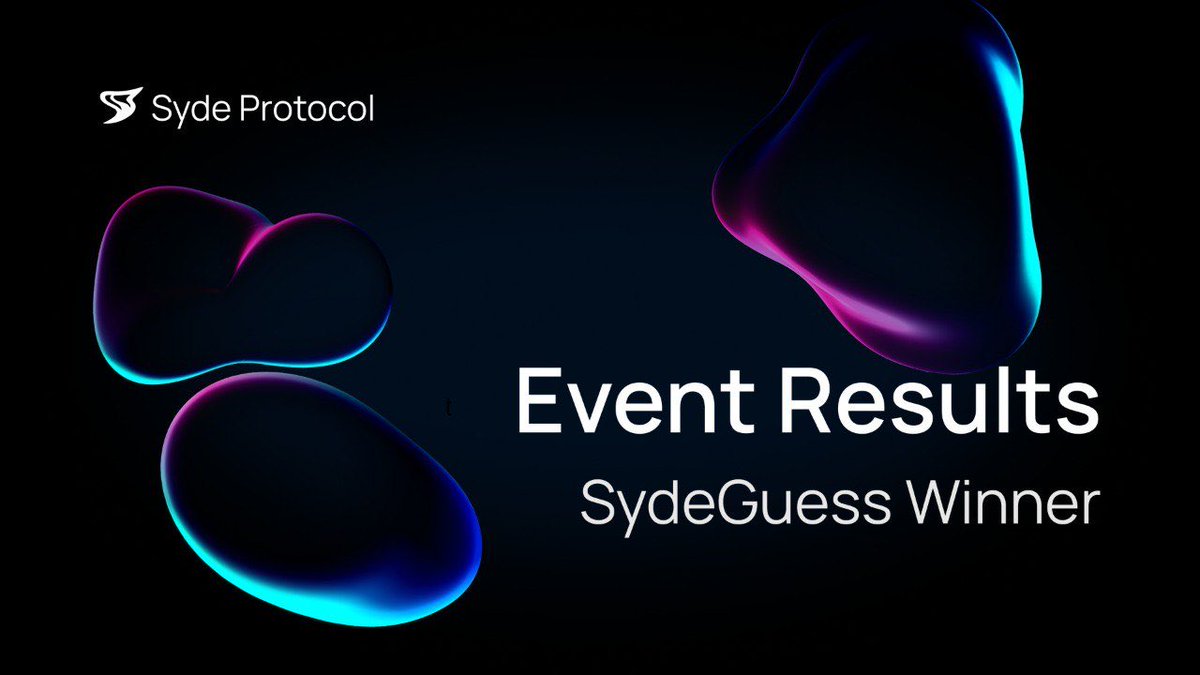 Syde Protocol

Event Results

SydeGuess Winner